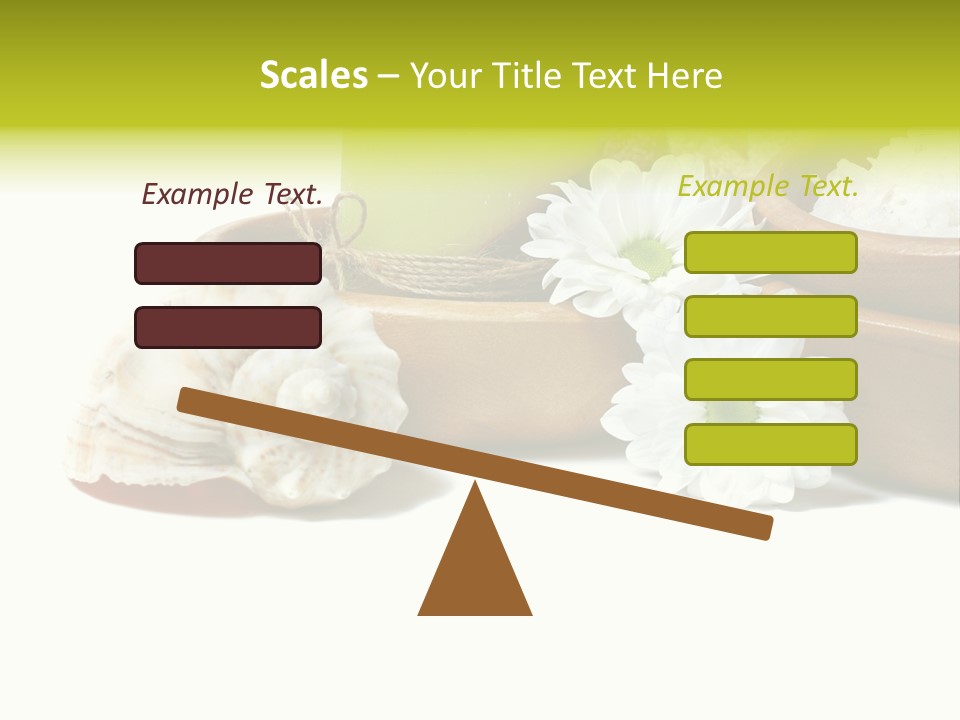 Scales – Your Title Text Here

Example Text.

Example Text.